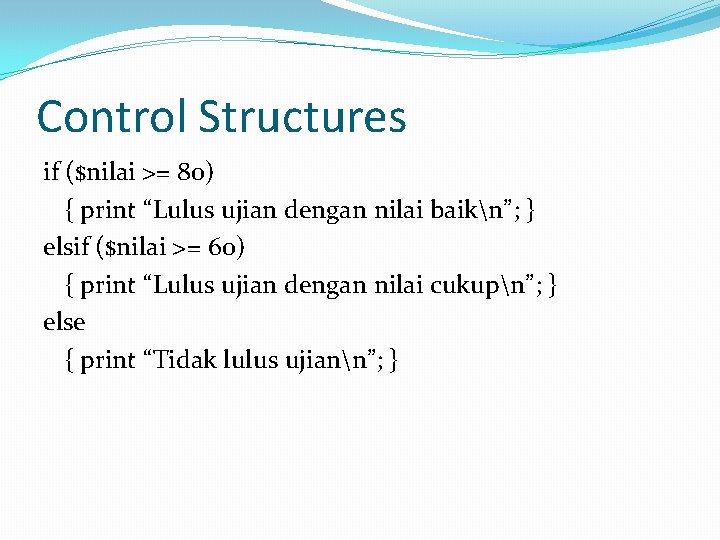 Control Structures

if ($nilai >= 80)
{ print “Lulus ujian dengan nilai baik\n”; }
elsif ($nilai >= 60)
{ print “Lulus ujian dengan nilai cukup\n”; }
else
{ print “Tidak lulus ujian\n”; }